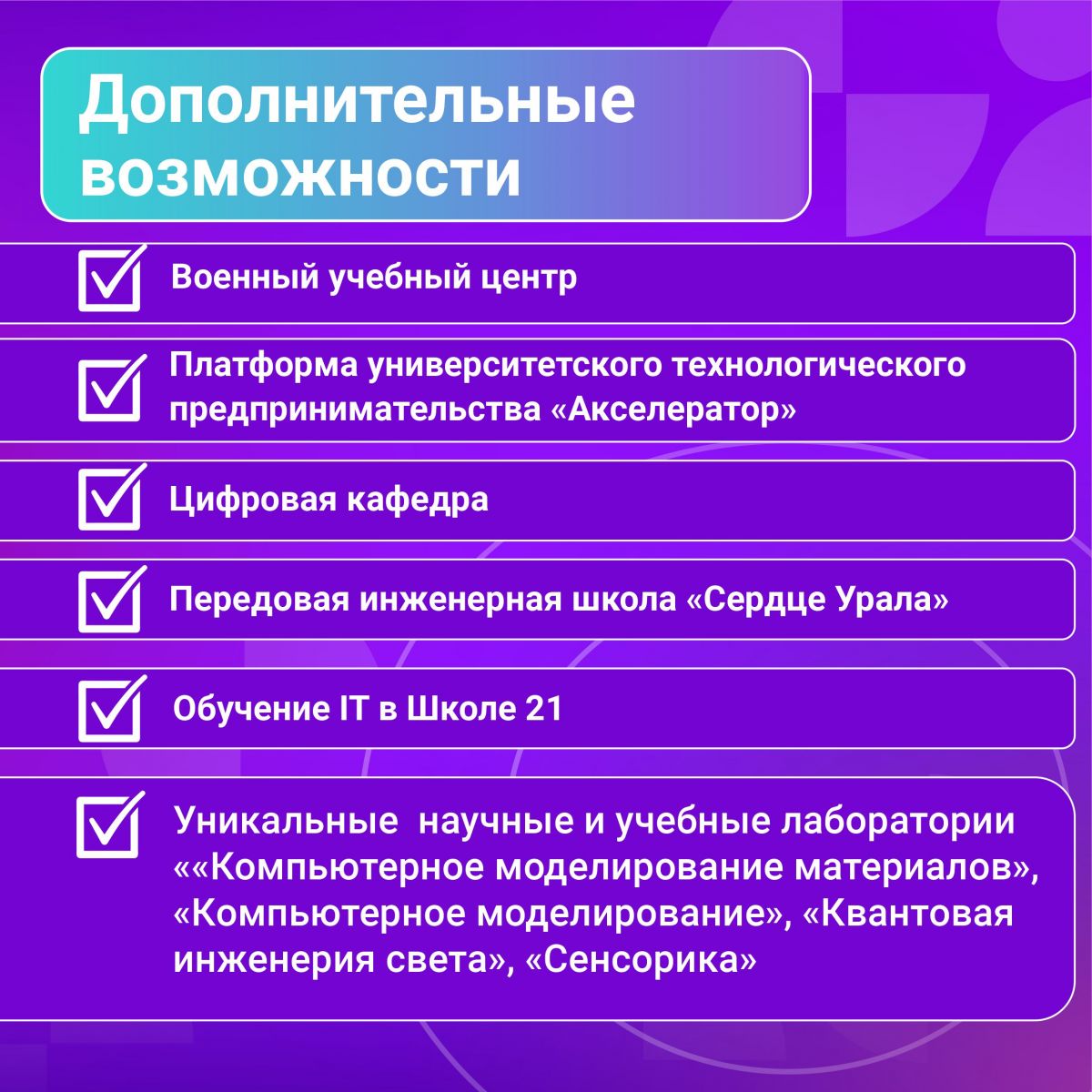 Дополнительные возможности

Военный учебный центр

Платформа университетского технологического предпринимательства «Акселератор»

Цифровая кафедра

Передовая инженерная школа «Сердце Урала»

Обучение IT в Школе 21

Уникальные  научные и учебные лаборатории ««Компьютерное моделирование материалов», «Компьютерное моделирование», «Квантовая инженерия света», «Сенсорика»